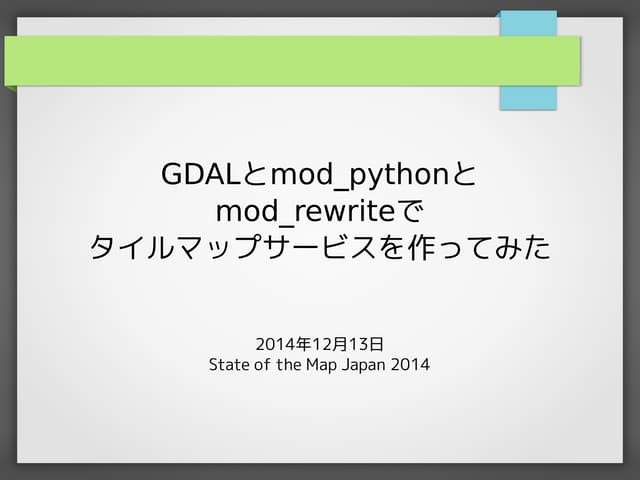 GDALとmod_pythonと
mod_rewriteで
タイルマップサービスを作ってみた

2014年12月13日
State of the Map Japan 2014